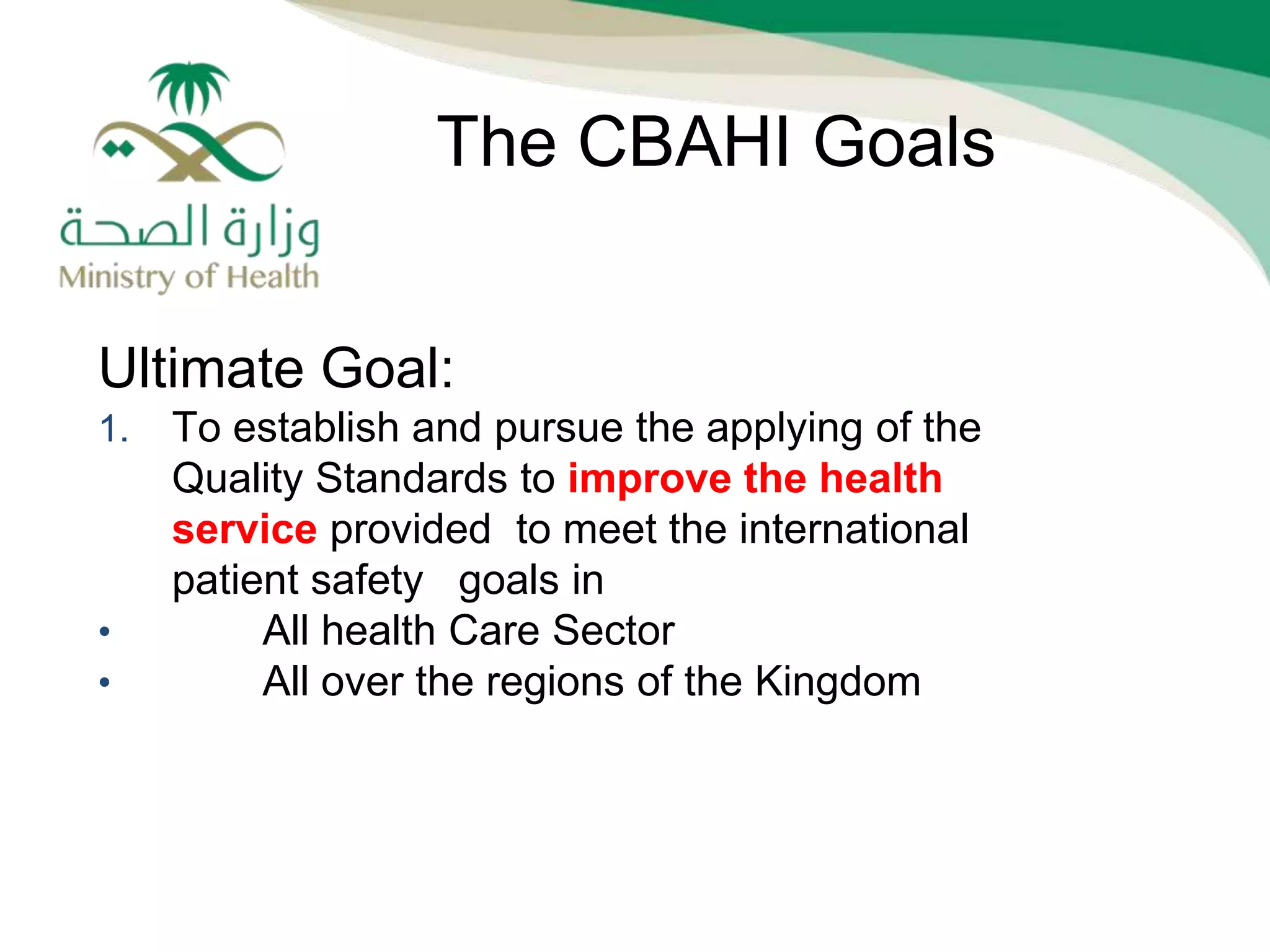 وزارة الصحة
Ministry of Health

The CBAHI Goals

Ultimate Goal:

1. To establish and pursue the applying of the Quality Standards to improve the health service provided to meet the international patient safety goals in

• All health Care Sector
• All over the regions of the Kingdom